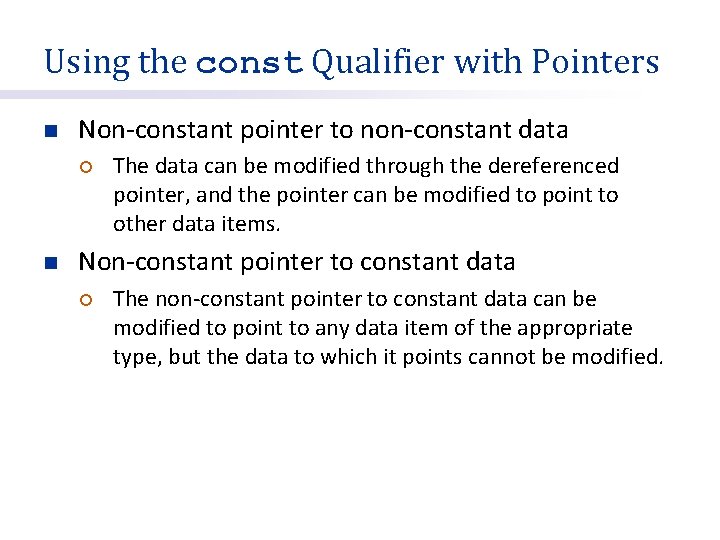 Using the const Qualifier with Pointers

Non-constant pointer to non-constant data

The data can be modified through the dereferenced pointer, and the pointer can be modified to point to other data items.

Non-constant pointer to constant data

The non-constant pointer to constant data can be modified to point to any data item of the appropriate type, but the data to which it points cannot be modified.